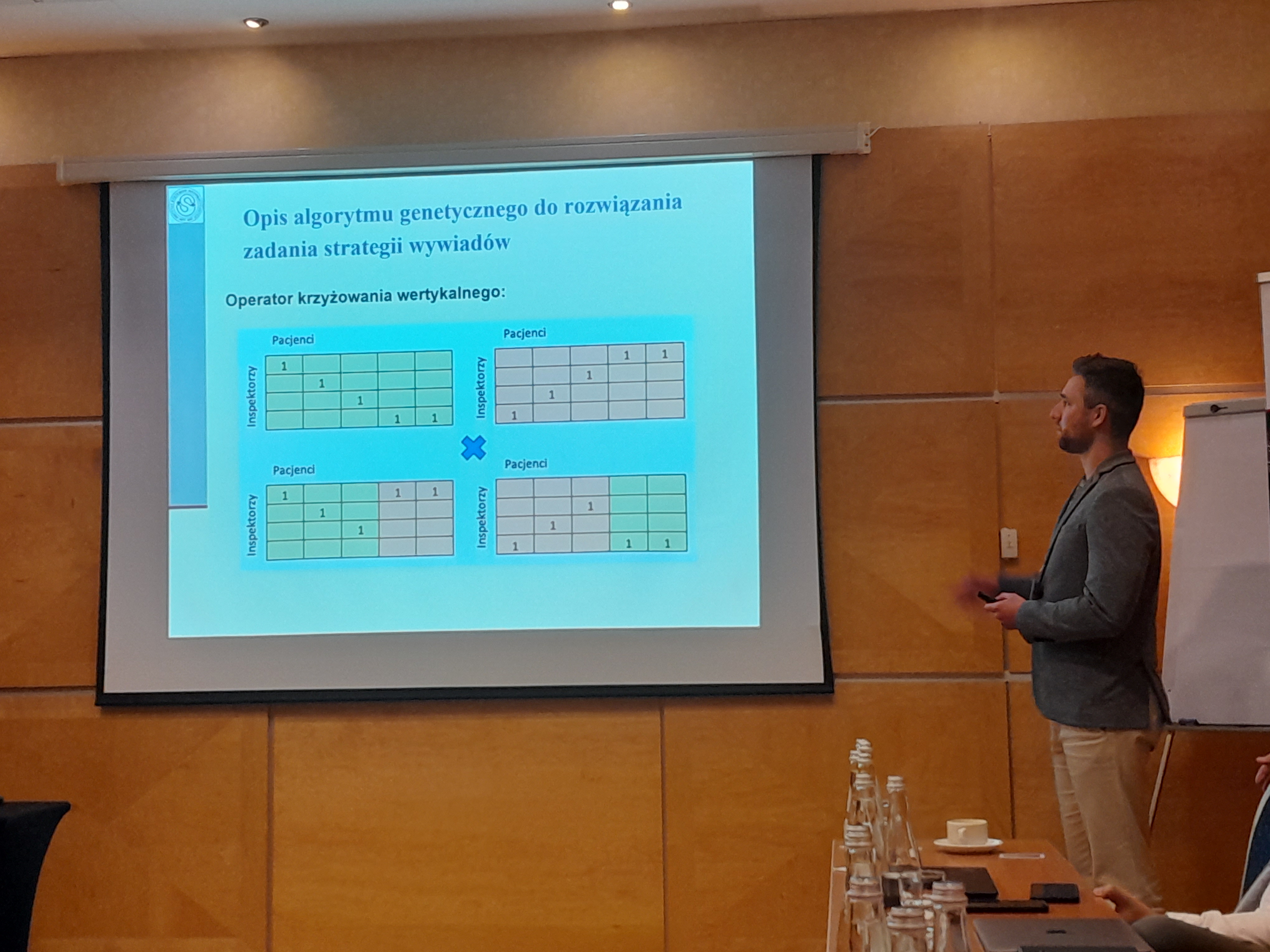 Opis algorytmu genetycznego do rozwiązania zadania strategii wywiadów

Operator krzyżowania wertykalnego:

Pacjenci

Inspektorzy

| 1 | | | | |
|---|---|---|---|---|
| | 1 | | | |
| | | 1 | | |
| | | | 1 | 1 |

Pacjenci

Inspektorzy

| | | | 1 | 1 |
|---|---|---|---|---|
| | | 1 | | |
| | 1 | | | |
| 1 | | | | |

Pacjenci

Inspektorzy

| 1 | | | 1 | 1 |
|---|---|---|---|---|
| | 1 | | | |
| | | 1 | | |
| | | | | |

Pacjenci

Inspektorzy

| | | | | |
|---|---|---|---|---|
| | | 1 | | |
| | 1 | | | |
| 1 | | | 1 | 1 |